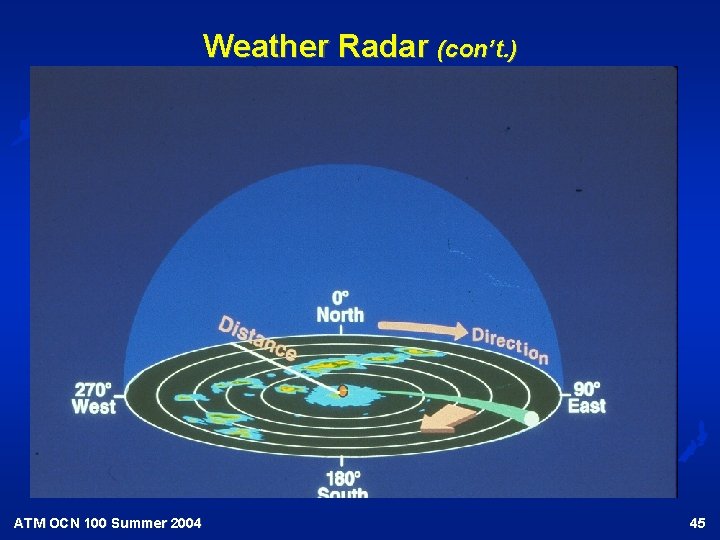 Weather Radar (con't.)

0°
North

Distance

Direction

270°
West

90°
East

180°
South

ATM OCN 100 Summer 2004

45